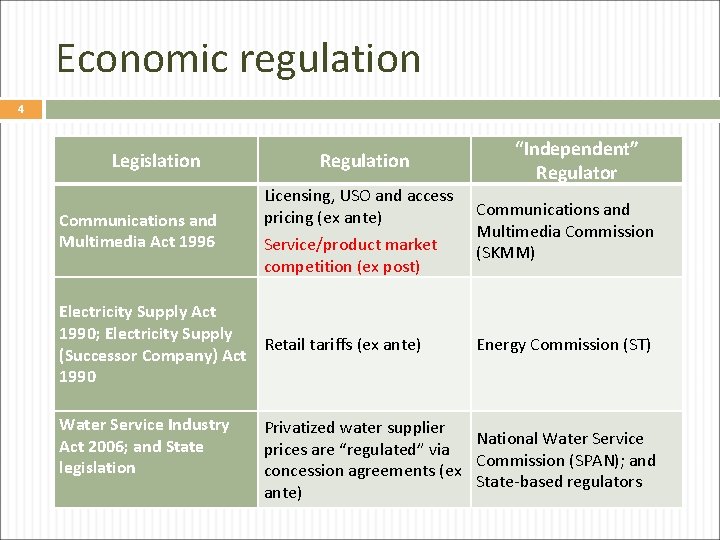 Economic regulation

4

| Legislation | Regulation | "Independent" Regulator |
|---|---|---|
| Communications and Multimedia Act 1996 | Licensing, USO and access pricing (ex ante) Service/product market competition (ex post) | Communications and Multimedia Commission (SKMM) |
| Electricity Supply Act 1990; Electricity Supply (Successor Company) Act 1990 | Retail tariffs (ex ante) | Energy Commission (ST) |
| Water Service Industry Act 2006; and State legislation | Privatized water supplier prices are "regulated" via concession agreements (ex ante) | National Water Service Commission (SPAN); and State-based regulators |